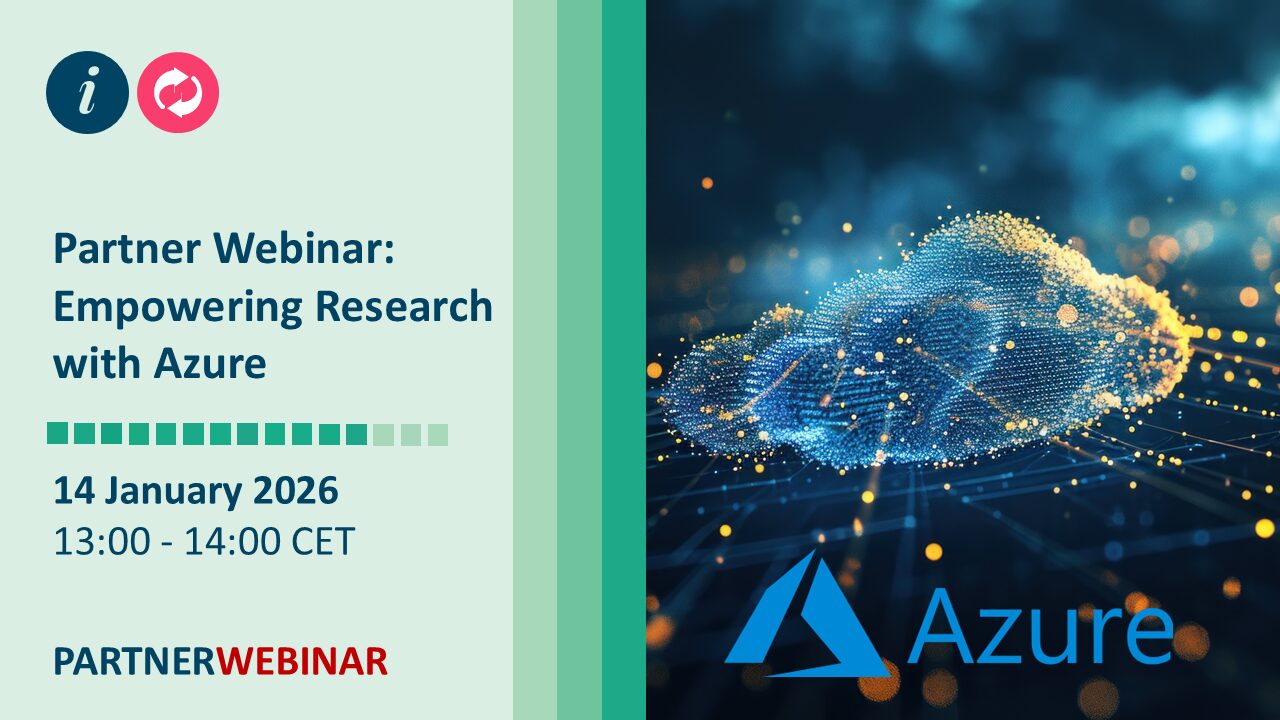 i

Partner Webinar: Empowering Research with Azure

14 January 2026
13:00 - 14:00 CET

PARTNERWEBINAR

Azure